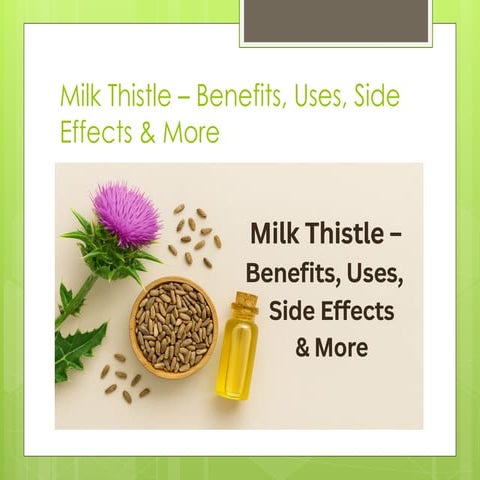 Milk Thistle – Benefits, Uses, Side Effects & More

Milk Thistle – Benefits, Uses, Side Effects & More